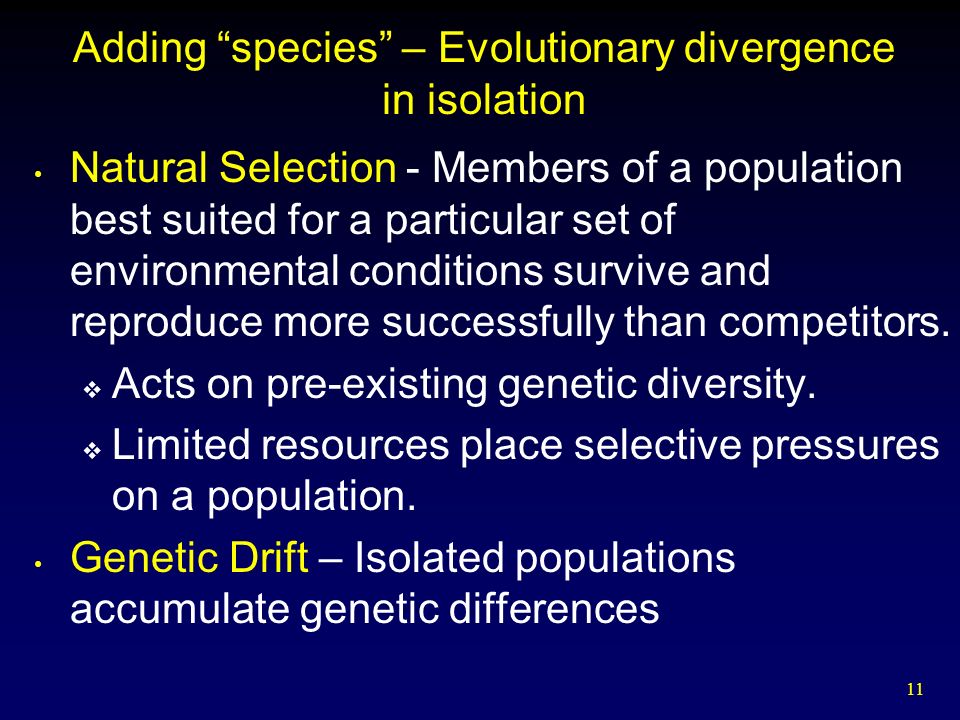 Adding “species” – Evolutionary divergence in isolation

• Natural Selection - Members of a population best suited for a particular set of environmental conditions survive and reproduce more successfully than competitors.

❖ Acts on pre-existing genetic diversity.

❖ Limited resources place selective pressures on a population.

• Genetic Drift – Isolated populations accumulate genetic differences

11